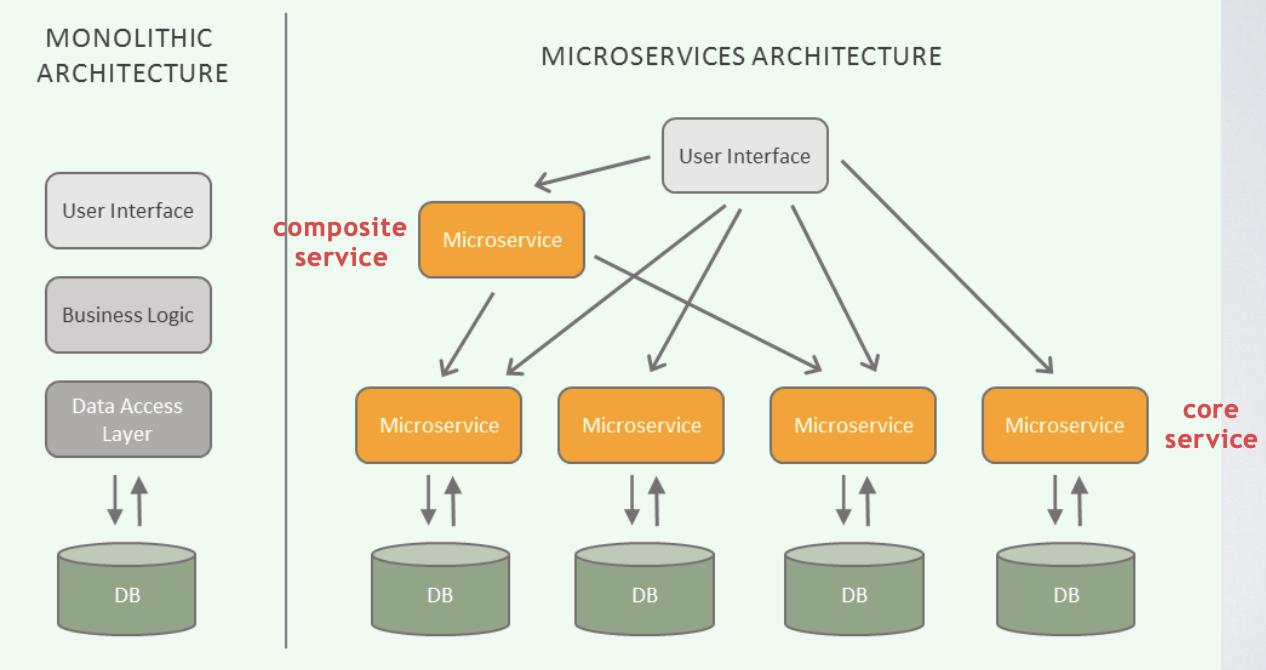 MONOLITHIC ARCHITECTURE

User Interface

Business Logic

Data Access Layer

DB

MICROSERVICES ARCHITECTURE

User Interface

composite service

Microservice

Microservice

Microservice

Microservice

Microservice

core service

DB

DB

DB

DB